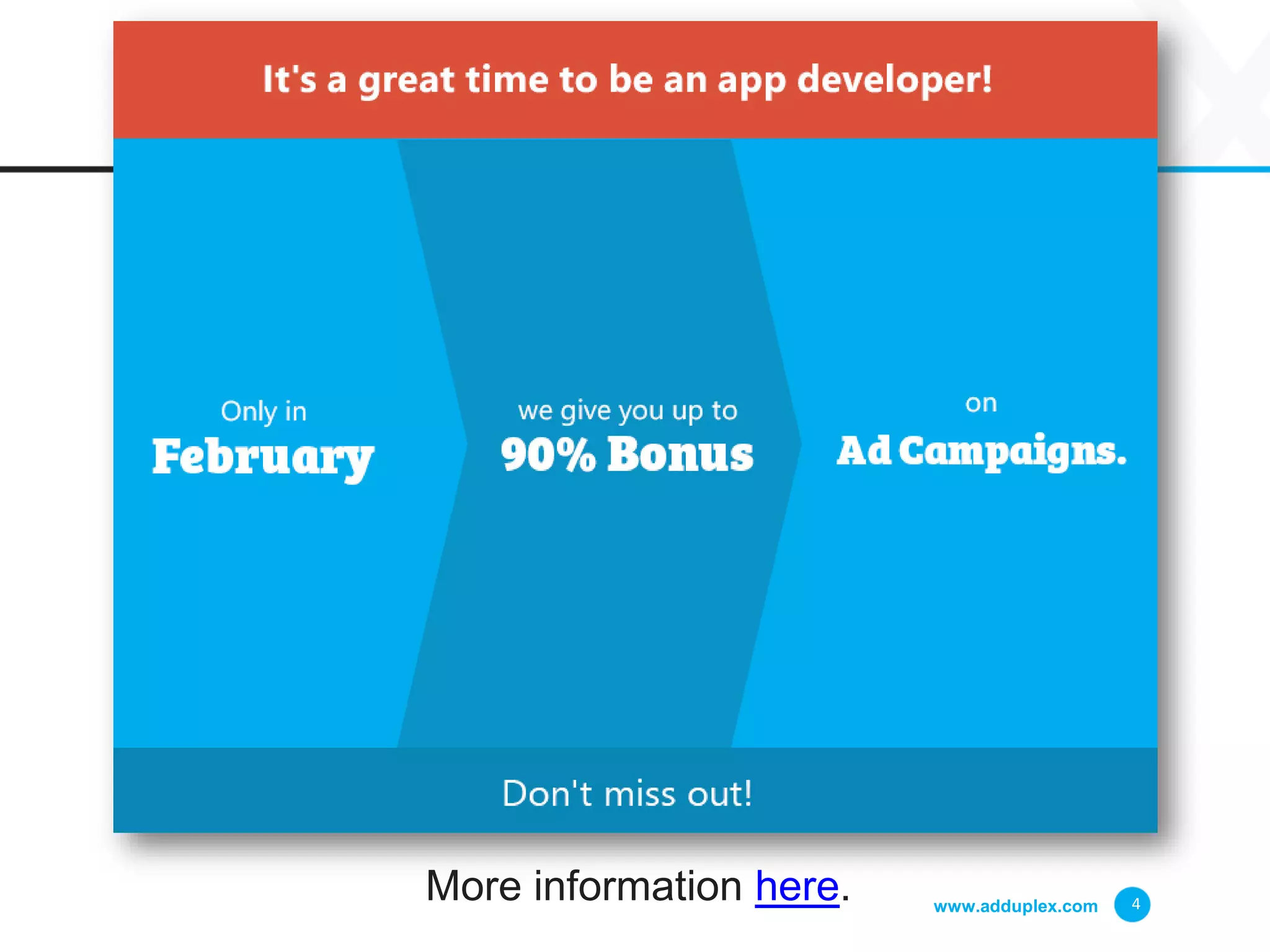 It's a great time to be an app developer!

Only in
February

we give you up to
90% Bonus

on
Ad Campaigns.

Don't miss out!

More information here.

www.adduplex.com

4